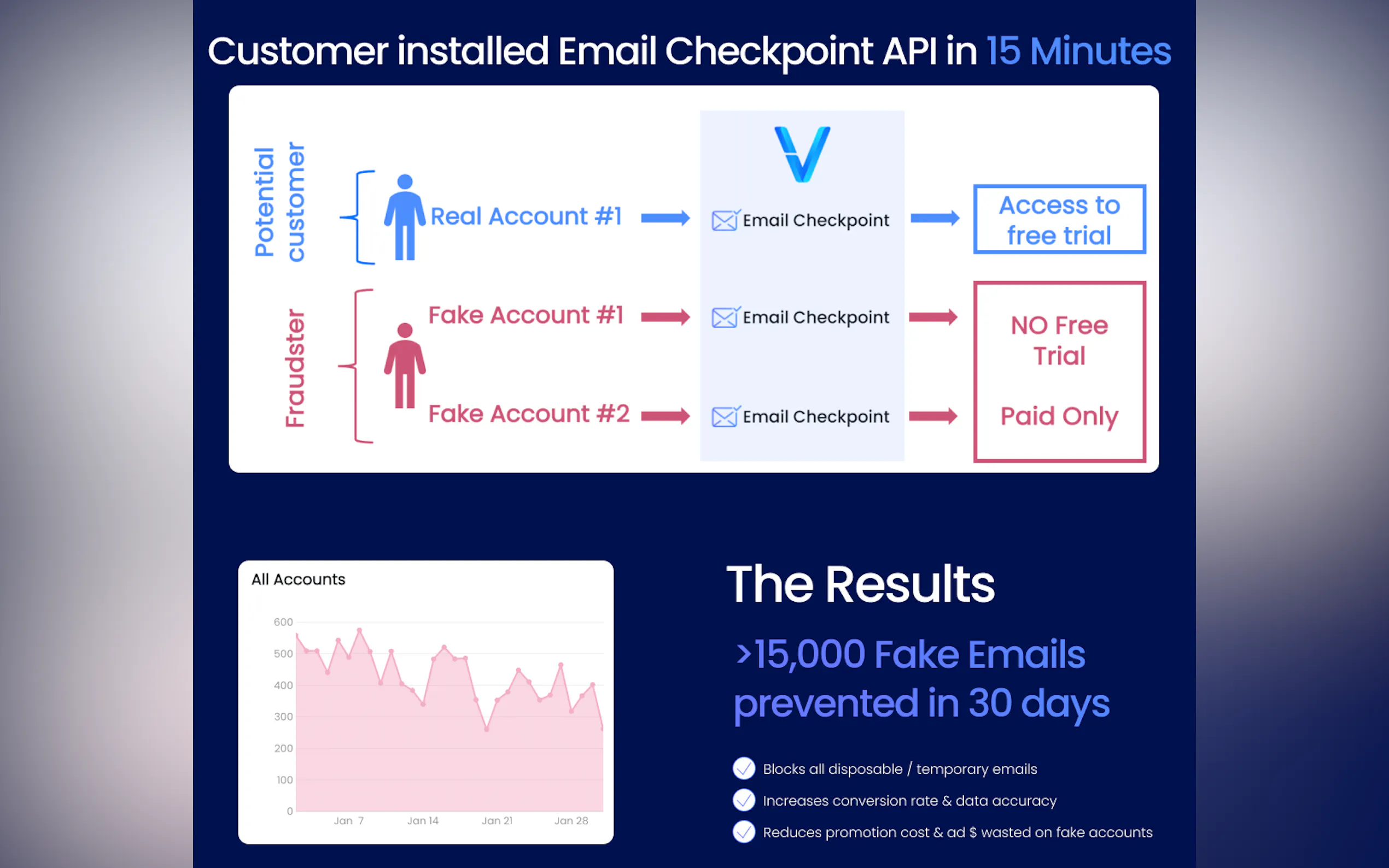 Customer installed Email Checkpoint API in 15 Minutes

Potential customer

Real Account #1

Email Checkpoint

Access to free trial

Fraudster

Fake Account #1

Email Checkpoint

Fake Account #2

Email Checkpoint

NO Free Trial

Paid Only

All Accounts

600
500
400
300
200
100
0

Jan 7 Jan 14 Jan 21 Jan 28

The Results

>15,000 Fake Emails prevented in 30 days

Blocks all disposable / temporary emails

Increases conversion rate & data accuracy

Reduces promotion cost & ad $ wasted on fake accounts